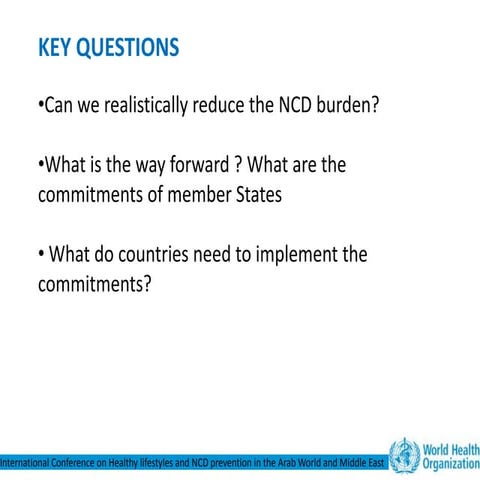 KEY QUESTIONS

•Can we realistically reduce the NCD burden?

•What is the way forward ? What are the commitments of member States

• What do countries need to implement the commitments?

International Conference on Healthy lifestyles and NCD prevention in the Arab World and Middle East

World Health Organization